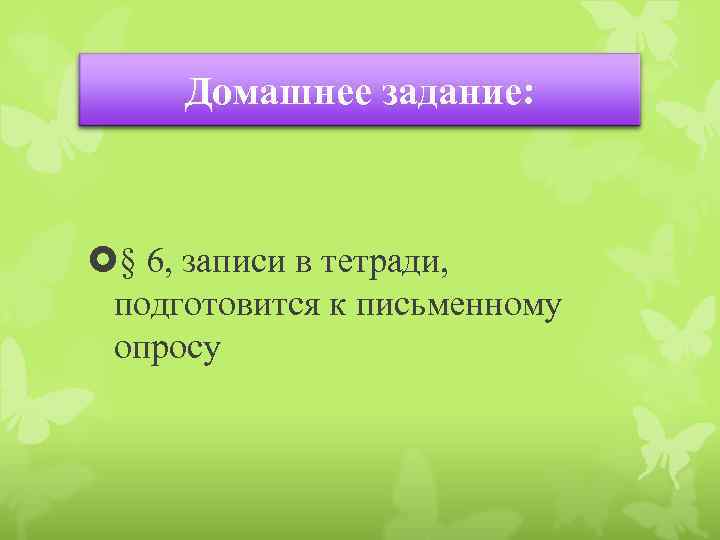 Домашнее задание:

§ 6, записи в тетради, подготовится к письменному опросу